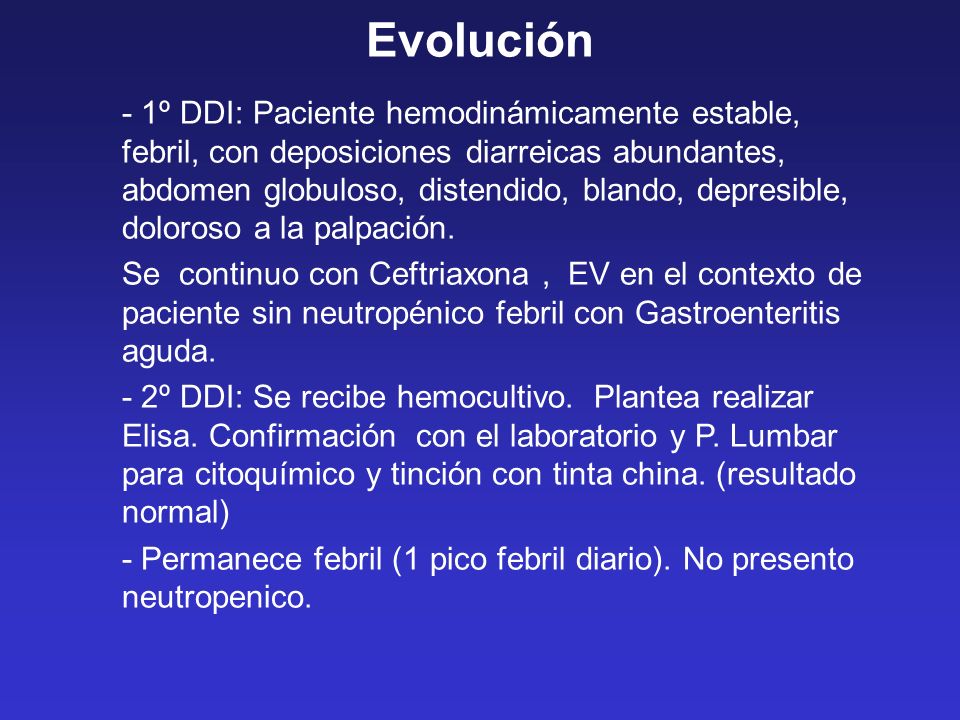 Evolución

- 1º DDI: Paciente hemodinámicamente estable, febril, con deposiciones diarreicas abundantes, abdomen globuloso, distendido, blando, depresible, doloroso a la palpación.

Se continuo con Ceftriaxona , EV en el contexto de paciente sin neutropénico febril con Gastroenteritis aguda.

- 2º DDI: Se recibe hemocultivo. Plantea realizar Elisa. Confirmación con el laboratorio y P. Lumbar para citoquímico y tinción con tinta china. (resultado normal)

- Permanece febril (1 pico febril diario). No presento neutropenico.